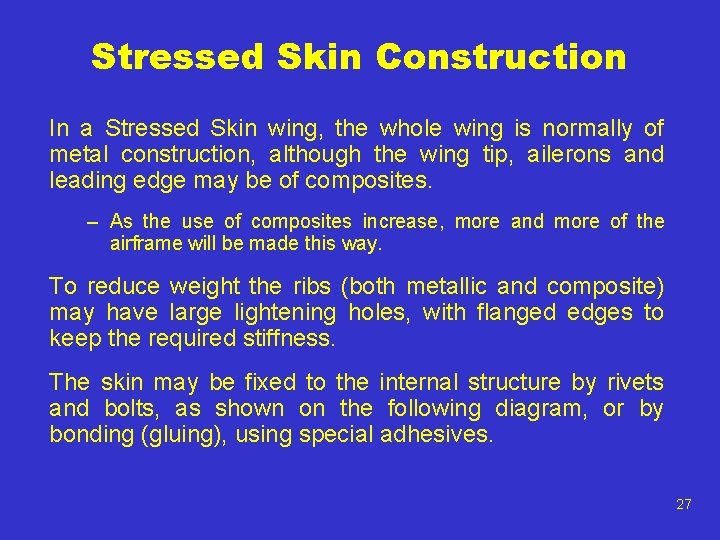 Stressed Skin Construction

In a Stressed Skin wing, the whole wing is normally of metal construction, although the wing tip, ailerons and leading edge may be of composites.

– As the use of composites increase, more and more of the airframe will be made this way.

To reduce weight the ribs (both metallic and composite) may have large lightening holes, with flanged edges to keep the required stiffness.

The skin may be fixed to the internal structure by rivets and bolts, as shown on the following diagram, or by bonding (gluing), using special adhesives.

27